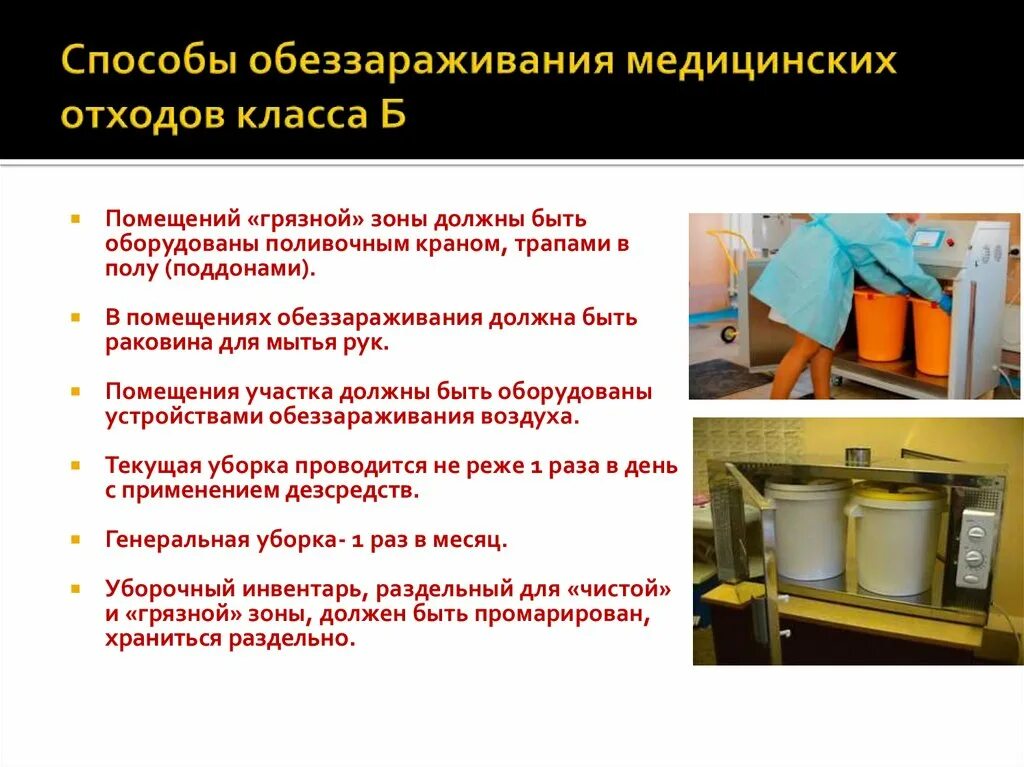 Способы обеззараживания медицинских отходов класса Б

Помещений «грязной» зоны должны быть оборудованы поливочным краном, трапами в полу (поддонами).

В помещениях обеззараживания должна быть раковина для мытья рук.

Помещения участка должны быть оборудованы устройствами обеззараживания воздуха.

Текущая уборка проводится не реже 1 раза в день с применением дезсредств.

Генеральная уборка- 1 раз в месяц.

Уборочный инвентарь, раздельный для «чистой» и «грязной» зоны, должен быть промарирован, храниться раздельно.